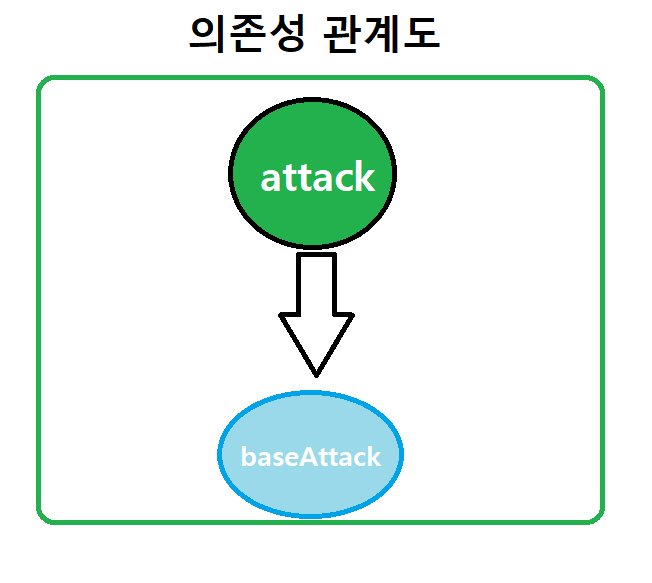 의존성 관계도

attack

baseAttack